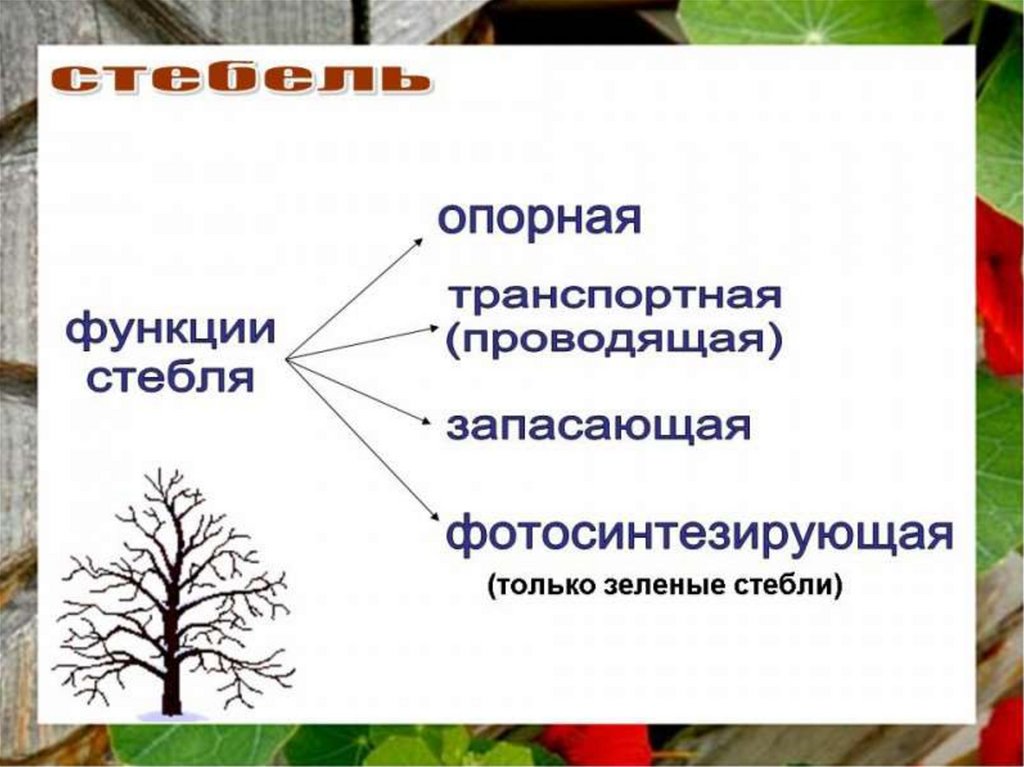 стебель

функции стебля

опорная

транспортная (проводящая)

запасающая

фотосинтезирующая

(только зеленые стебли)